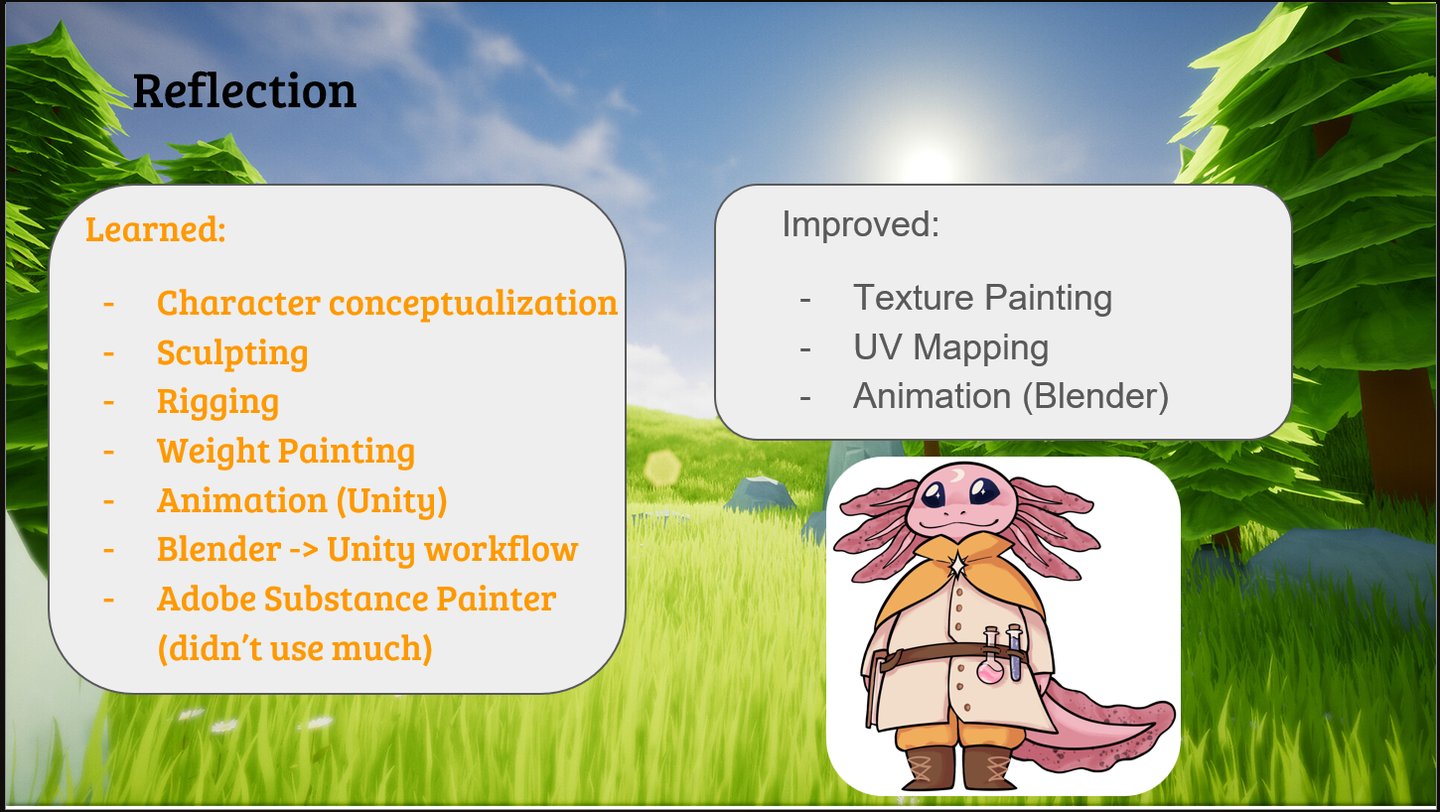 Reflection

Learned:

- Character conceptualization
- Sculpting
- Rigging
- Weight Painting
- Animation (Unity)
- Blender -> Unity workflow
- Adobe Substance Painter (didn't use much)

Improved:

- Texture Painting
- UV Mapping
- Animation (Blender)